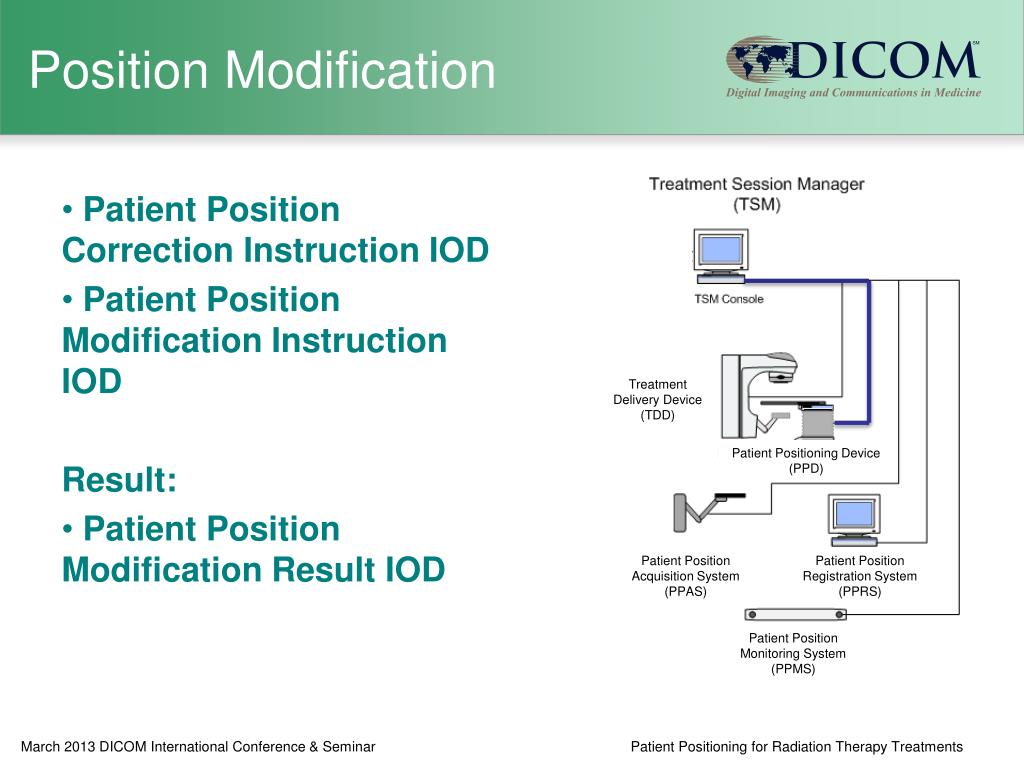 Position Modification

DICOM℠
Digital Imaging and Communications in Medicine

• Patient Position Correction Instruction IOD

• Patient Position Modification Instruction IOD

Result:

• Patient Position Modification Result IOD

Treatment Session Manager (TSM)

TSM Console

Treatment Delivery Device (TDD)

Patient Positioning Device (PPD)

Patient Position Acquisition System (PPAS)

Patient Position Registration System (PPRS)

Patient Position Monitoring System (PPMS)

March 2013 DICOM International Conference & Seminar

Patient Positioning for Radiation Therapy Treatments